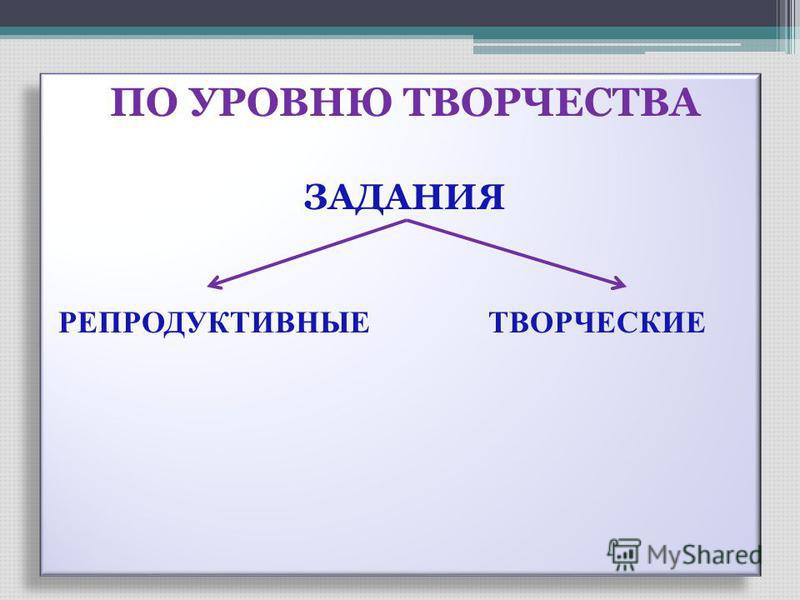 ПО УРОВНЮ ТВОРЧЕСТВА

ЗАДАНИЯ

РЕПРОДУКТИВНЫЕ

ТВОРЧЕСКИЕ

MyShared